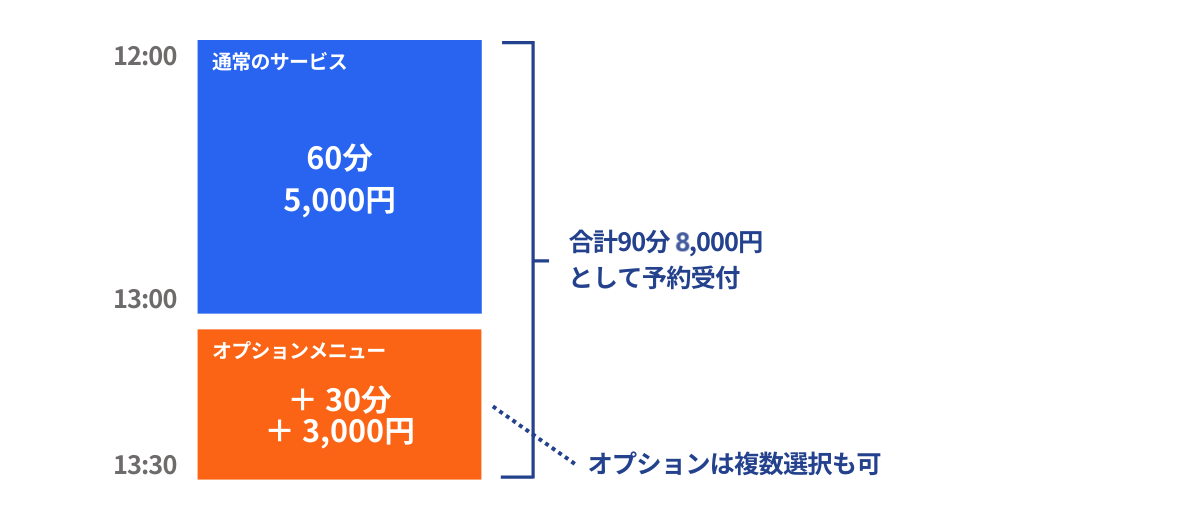 12:00

通常のサービス

60分
5,000円

13:00

オプションメニュー

＋ 30分
＋ 3,000円

13:30

合計90分 8,000円
として予約受付

オプションは複数選択も可